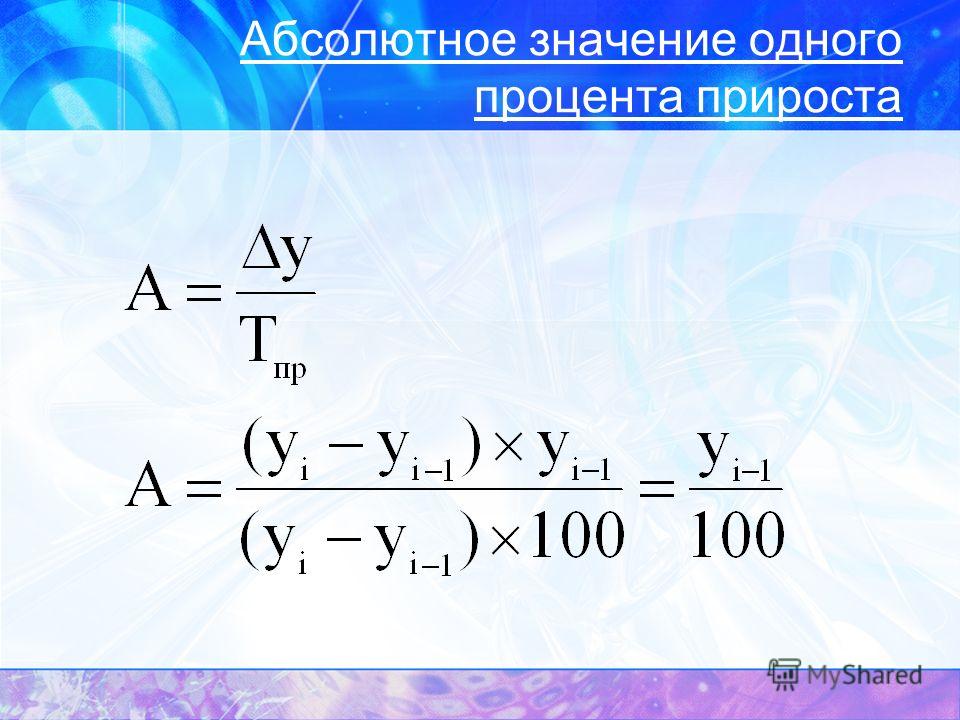 Абсолютное значение одного процента прироста

$A = \frac{\Delta y}{T_{пр}}$

$A = \frac{(y_i - y_{i-1}) \times y_{i-1}}{(y_i - y_{i-1}) \times 100} = \frac{y_{i-1}}{100}$

MyShared